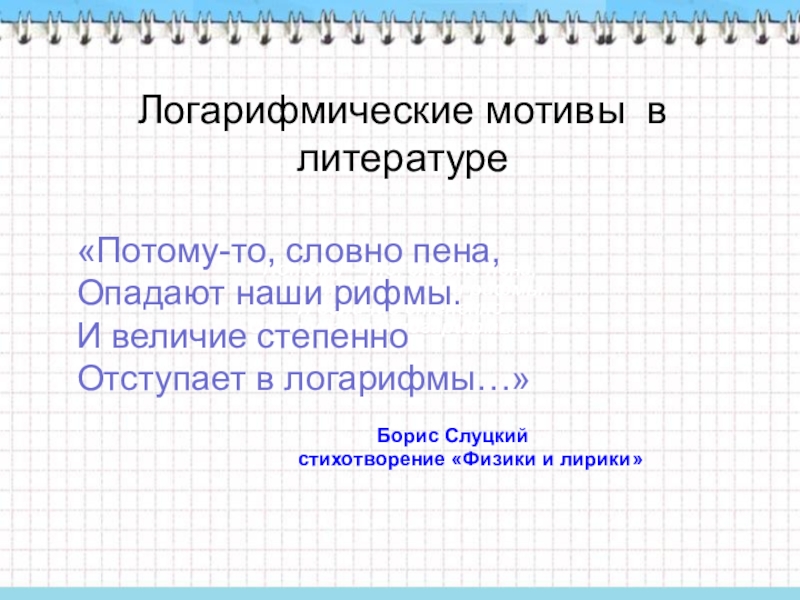 Логарифмические мотивы в литературе

«Потому-то, словно пена,
Опадают наши рифмы.
И величие степенно
Отступает в логарифмы…»

Борис Слуцкий
стихотворение «Физики и лирики»